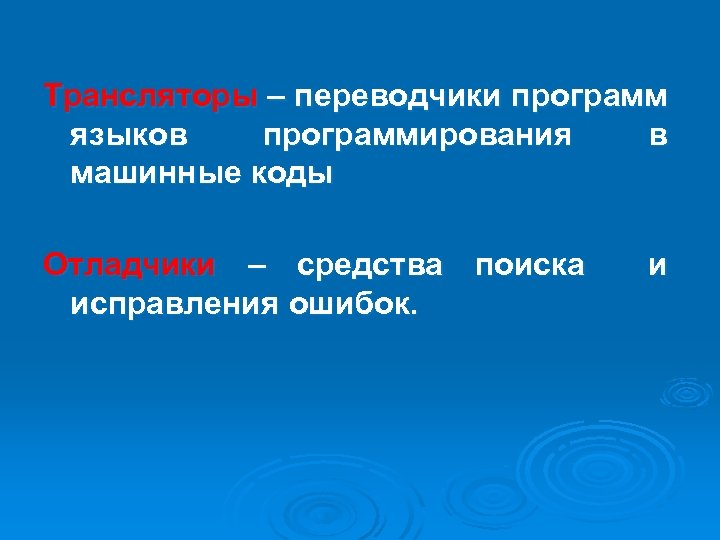 Трансляторы – переводчики программ языков программирования в машинные коды

Отладчики – средства поиска и исправления ошибок.